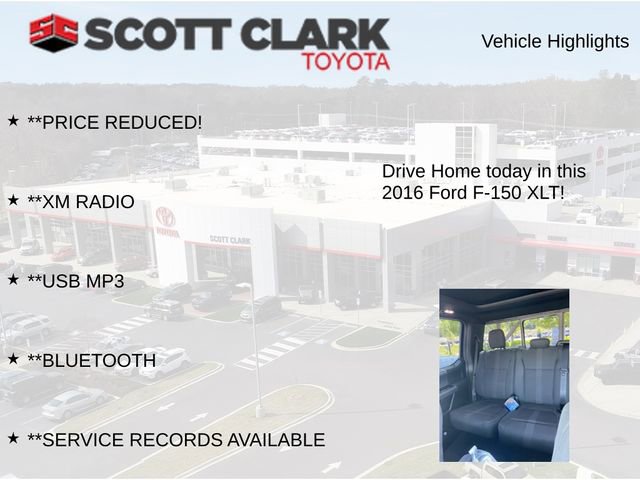 SC SCOTT CLARK TOYOTA

Vehicle Highlights

★ **PRICE REDUCED!

★ **XM RADIO

★ **USB MP3

★ **BLUETOOTH

★ **SERVICE RECORDS AVAILABLE

Drive Home today in this 2016 Ford F-150 XLT!

TOYOTA

SCOTT CLARK